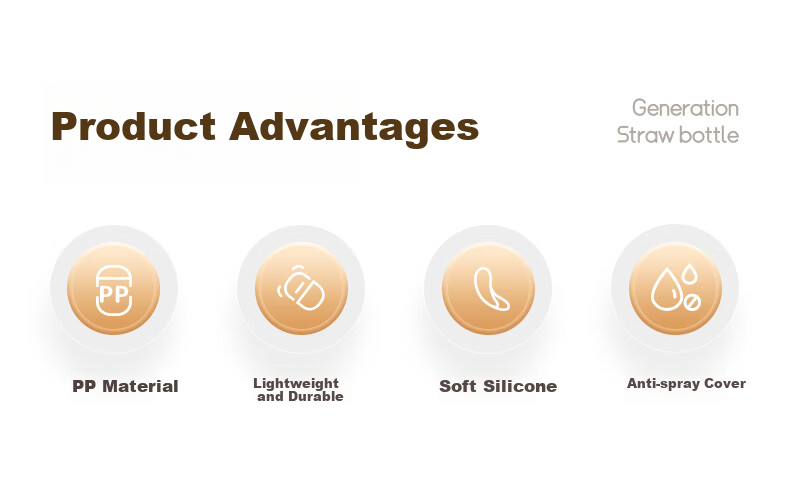 Product Advantages

Generation
Straw bottle

PP

PP Material

Lightweight and Durable

Soft Silicone

Anti-spray Cover